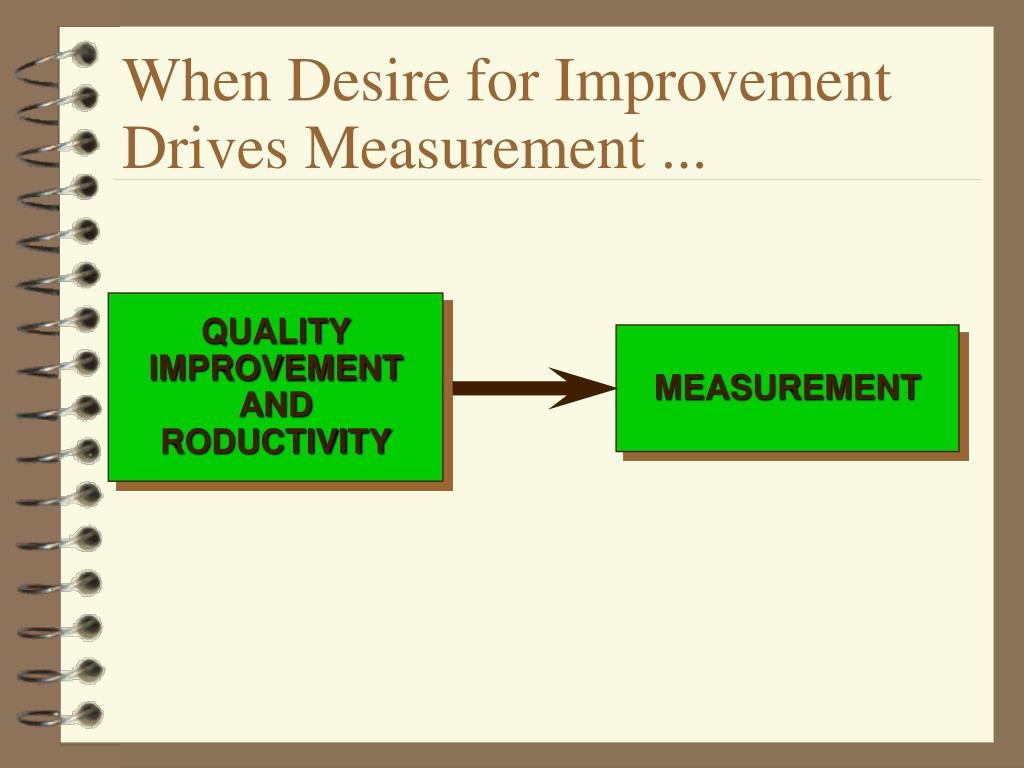 When Desire for Improvement Drives Measurement ...

QUALITY IMPROVEMENT AND RODUCTIVITY

MEASUREMENT